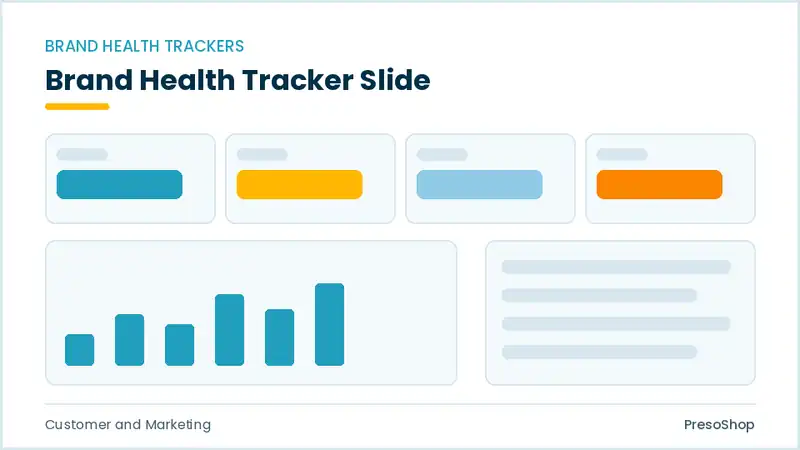 BRAND HEALTH TRACKERS

Brand Health Tracker Slide

Customer and Marketing

PresoShop